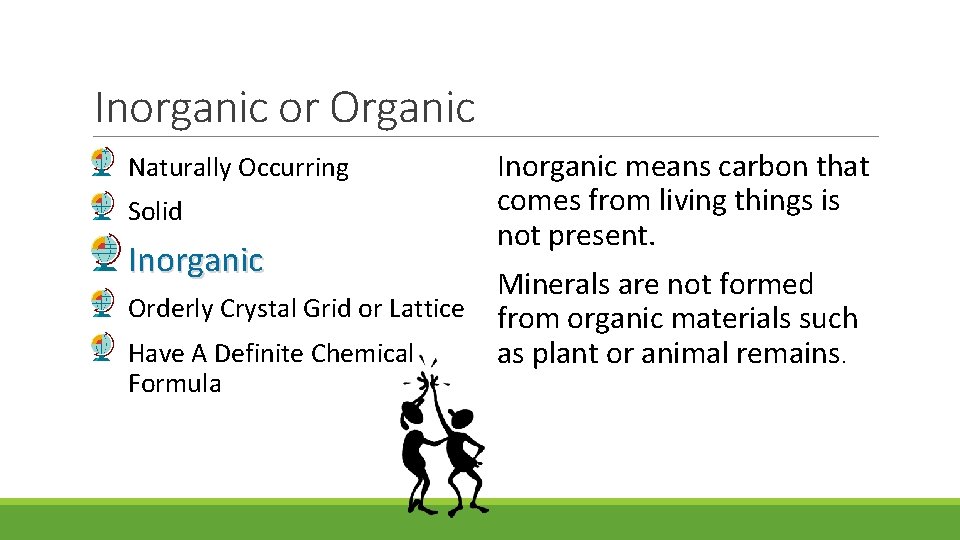 Inorganic or Organic

Naturally Occurring

Solid

Inorganic

Orderly Crystal Grid or Lattice

Have A Definite Chemical Formula

Inorganic means carbon that comes from living things is not present.

Minerals are not formed from organic materials such as plant or animal remains.